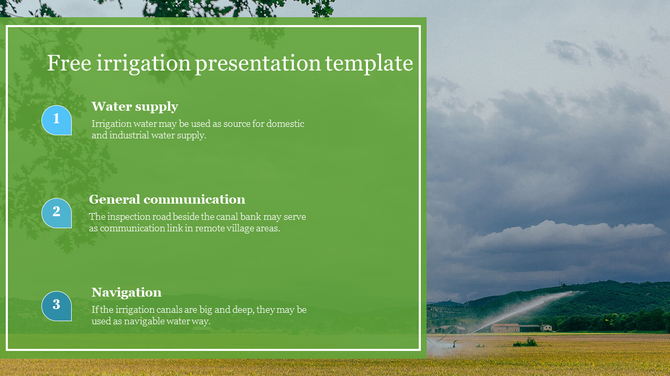 Free irrigation presentation template

1

Water supply

Irrigation water may be used as source for domestic and industrial water supply.

2

General communication

The inspection road beside the canal bank may serve as communication link in remote village areas.

3

Navigation

If the irrigation canals are big and deep, they may be used as navigable water way.